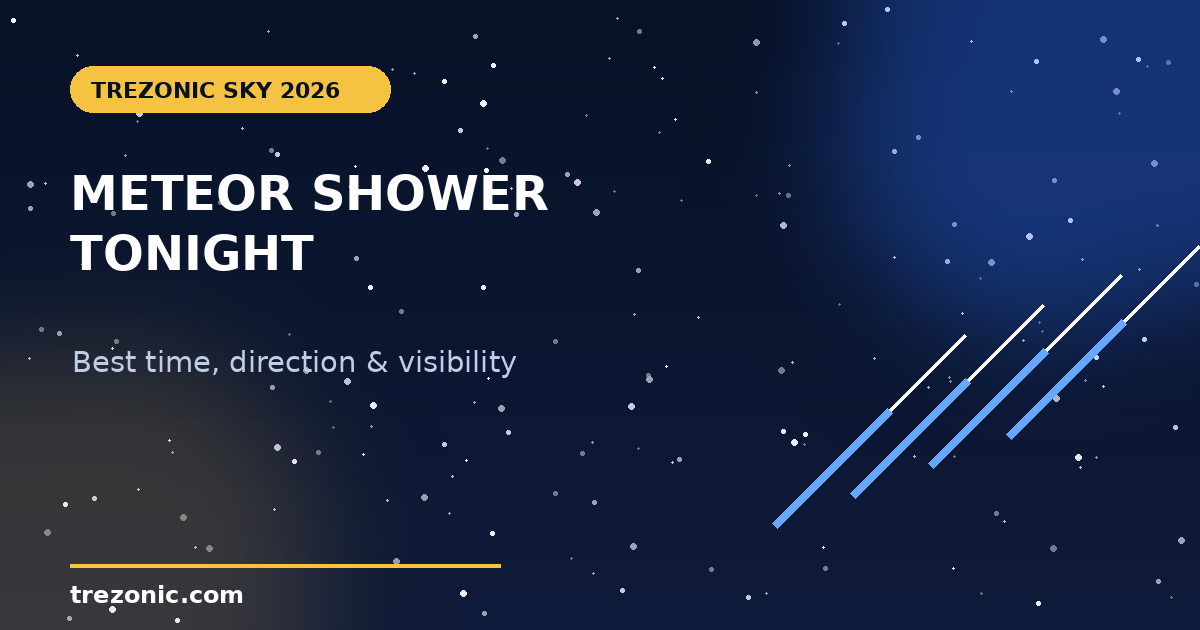 TREZONIC SKY 2026

METEOR SHOWER TONIGHT

Best time, direction & visibility

trezonic.com